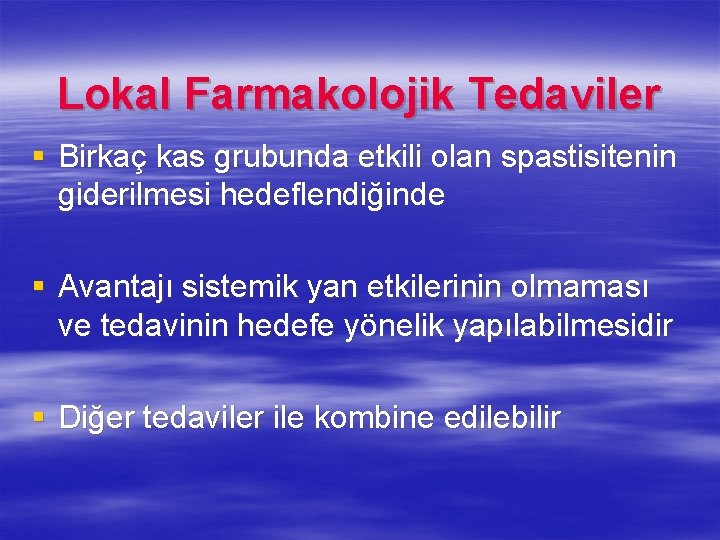 Lokal Farmakolojik Tedaviler

▪ Birkaç kas grubunda etkili olan spastisitenin giderilmesi hedeflendiğinde

▪ Avantajı sistemik yan etkilerinin olmaması ve tedavinin hedefe yönelik yapılabilmesidir

▪ Diğer tedaviler ile kombine edilebilir